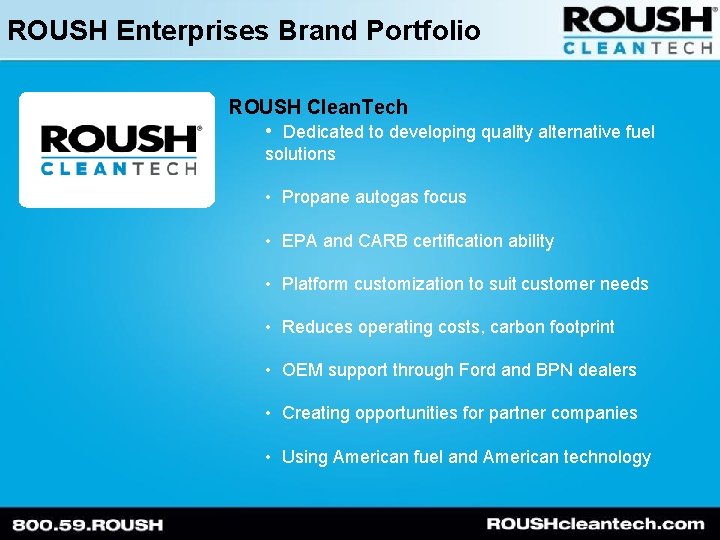 ROUSH Enterprises Brand Portfolio

ROUSH® CLEANTECH

ROUSH® CLEANTECH

ROUSH CleanTech

• Dedicated to developing quality alternative fuel solutions

• Propane autogas focus

• EPA and CARB certification ability

• Platform customization to suit customer needs

• Reduces operating costs, carbon footprint

• OEM support through Ford and BPN dealers

• Creating opportunities for partner companies

• Using American fuel and American technology

800.59.ROUSH

ROUSHcleantech.com